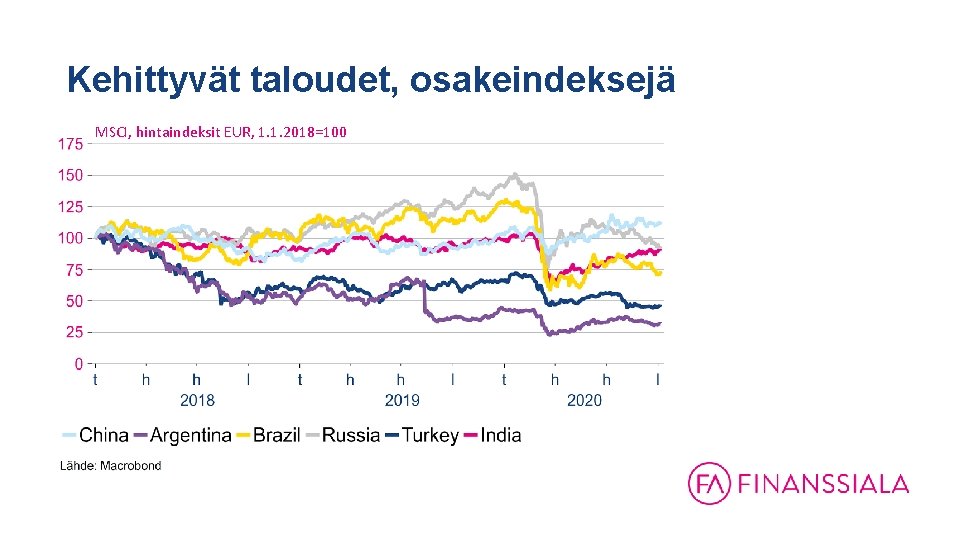 Kehittyvät taloudet, osakeindeksejä

MSCI, hintaindeksit EUR, 1.1.2018=100

175
150
125
100
75
50
25
0

t h h l t h h l t h h l
2018 2019 2020

China Argentina Brazil Russia Turkey India

Lähde: Macrobond

FA FINANSSIALA